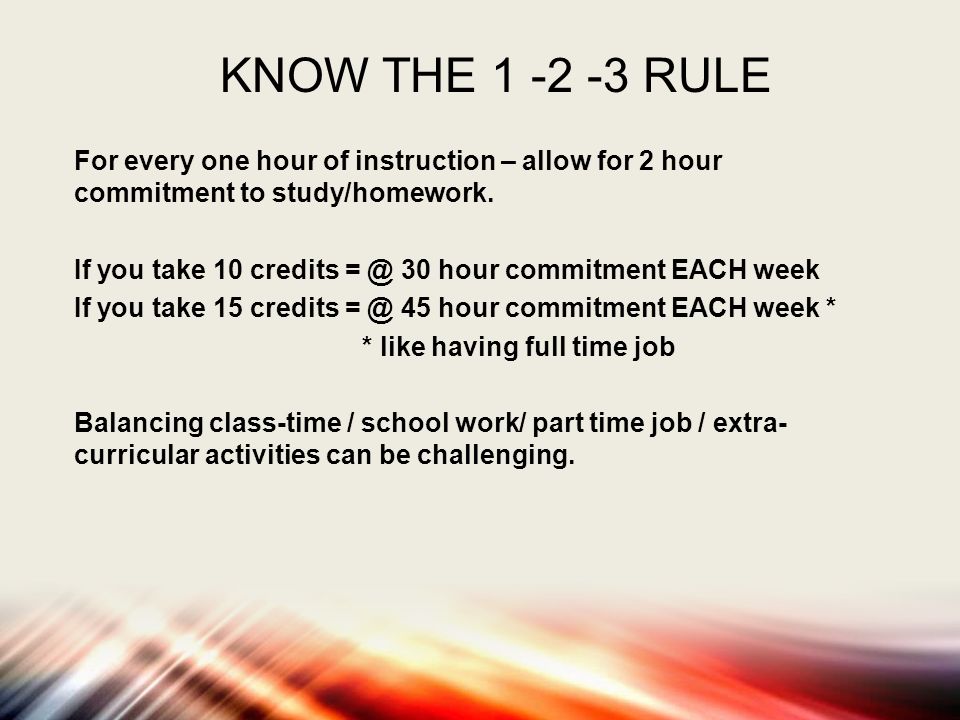 KNOW THE 1 -2 -3 RULE

For every one hour of instruction – allow for 2 hour commitment to study/homework.

If you take 10 credits = @ 30 hour commitment EACH week
If you take 15 credits = @ 45 hour commitment EACH week *
* like having full time job

Balancing class-time / school work/ part time job / extra-curricular activities can be challenging.